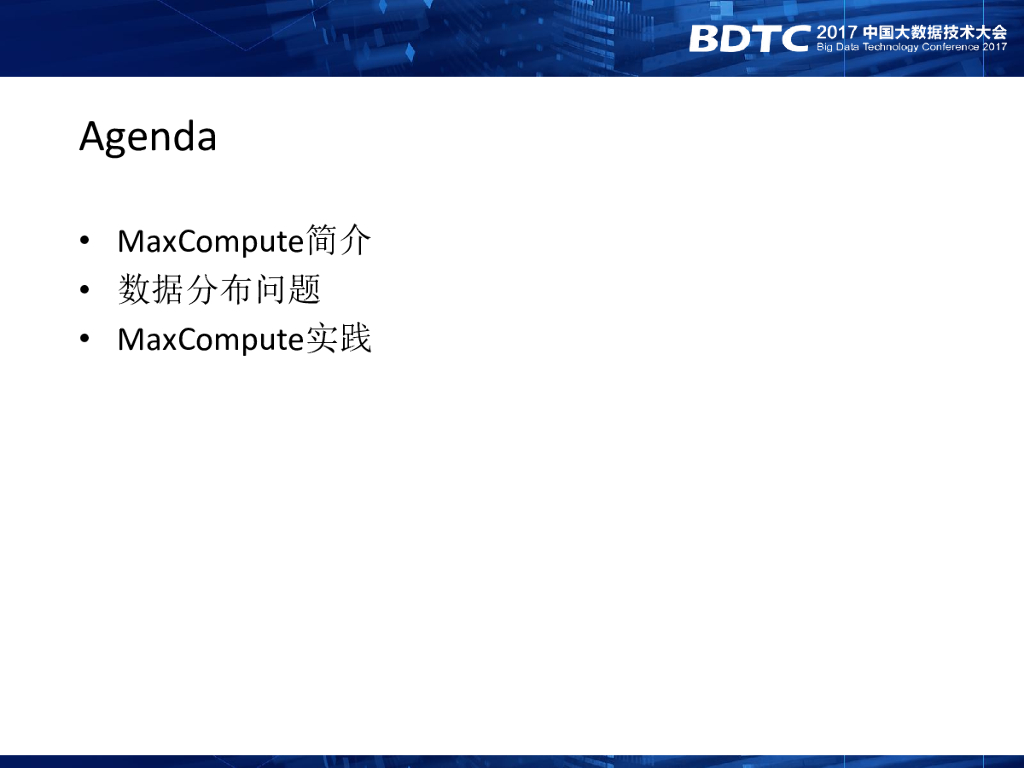 BDTC 2017 中国大数据技术大会
Big Data Technology Conference 2017

Agenda

• MaxCompute简介
• 数据分布问题
• MaxCompute实践